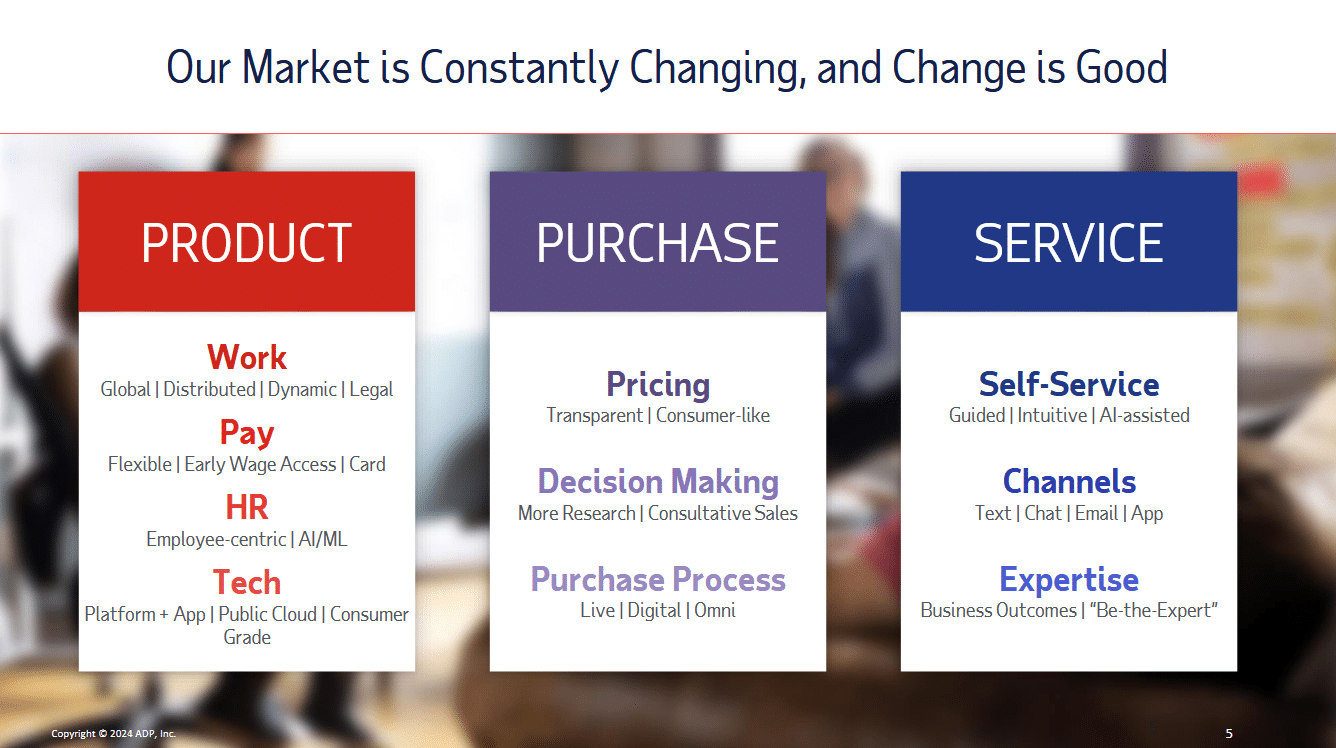 Our Market is Constantly Changing, and Change is Good

PRODUCT

Work
Global | Distributed | Dynamic | Legal

Pay
Flexible | Early Wage Access | Card

HR
Employee-centric | AI/ML

Tech
Platform + App | Public Cloud | Consumer Grade

PURCHASE

Pricing
Transparent | Consumer-like

Decision Making
More Research | Consultative Sales

Purchase Process
Live | Digital | Omni

SERVICE

Self-Service
Guided | Intuitive | AI-assisted

Channels
Text | Chat | Email | App

Expertise
Business Outcomes | "Be-the-Expert"

Copyright © 2024 ADP, Inc.

5